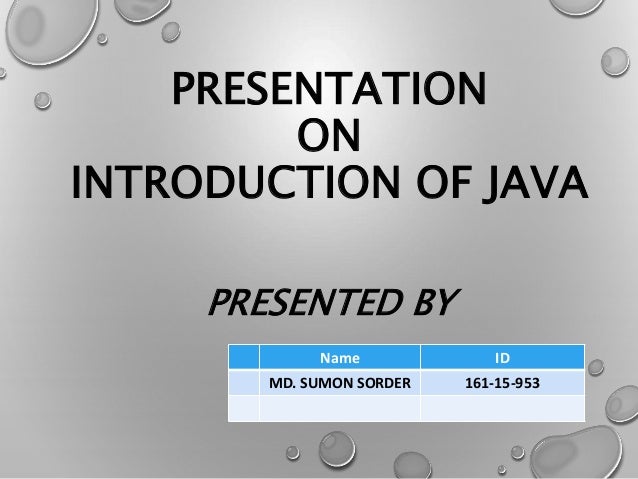 PRESENTATION
ON
INTRODUCTION OF JAVA

PRESENTED BY

| | Name | ID |
|---|---|---|
| | MD. SUMON SORDER | 161-15-953 |
| | | |